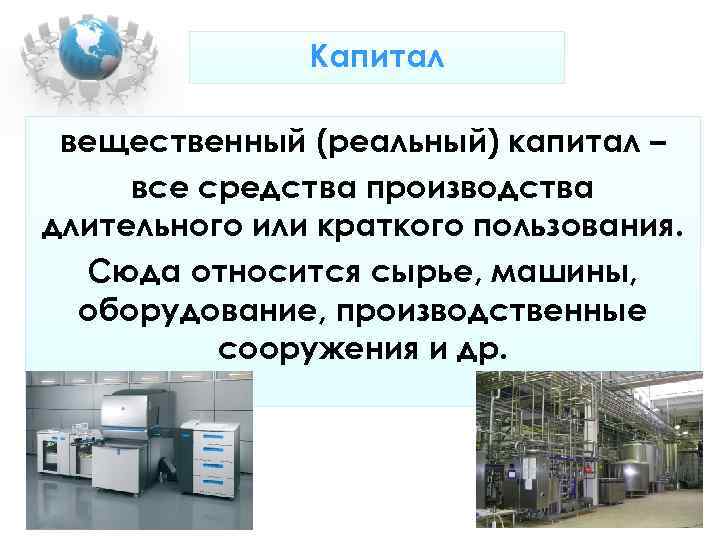 Капитал

вещественный (реальный) капитал – все средства производства длительного или краткого пользования. Сюда относится сырье, машины, оборудование, производственные сооружения и др.